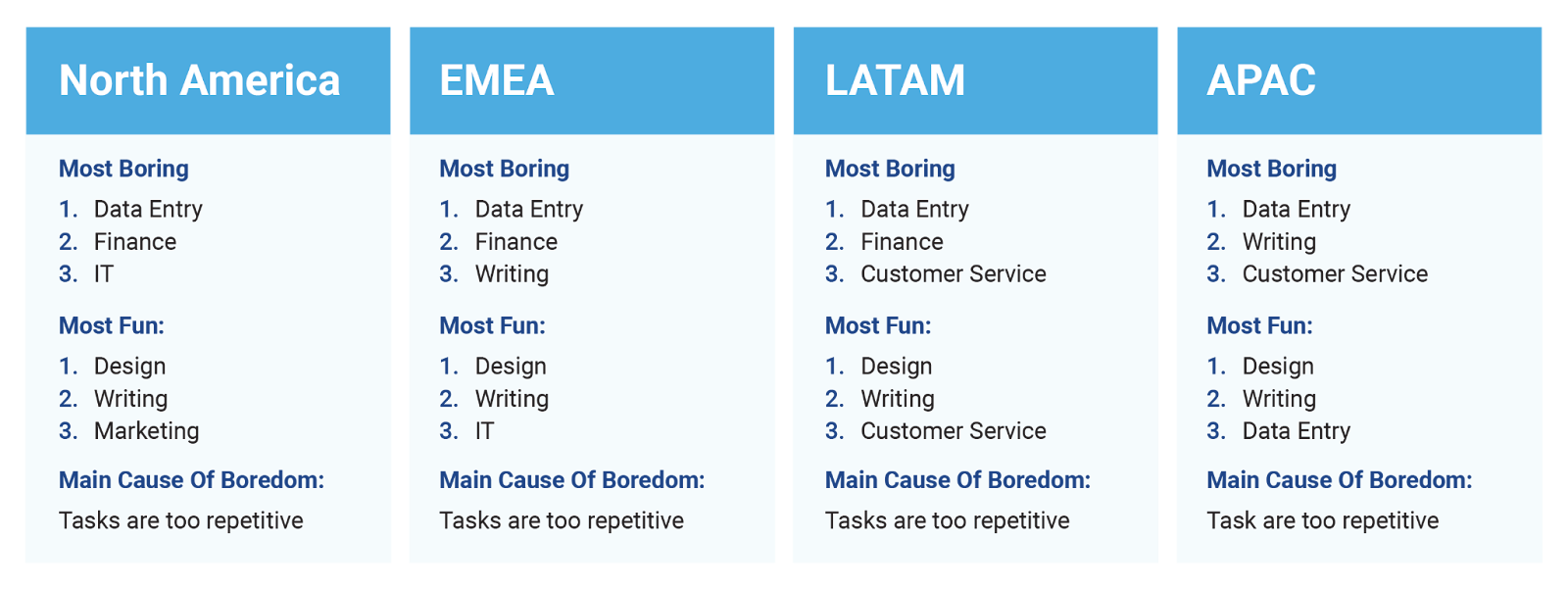 North America

Most Boring
1. Data Entry
2. Finance
3. IT

Most Fun:
1. Design
2. Writing
3. Marketing

Main Cause Of Boredom:
Tasks are too repetitive

EMEA

Most Boring
1. Data Entry
2. Finance
3. Writing

Most Fun:
1. Design
2. Writing
3. IT

Main Cause Of Boredom:
Tasks are too repetitive

LATAM

Most Boring
1. Data Entry
2. Finance
3. Customer Service

Most Fun:
1. Design
2. Writing
3. Customer Service

Main Cause Of Boredom:
Tasks are too repetitive

APAC

Most Boring
1. Data Entry
2. Writing
3. Customer Service

Most Fun:
1. Design
2. Writing
3. Data Entry

Main Cause Of Boredom:
Task are too repetitive